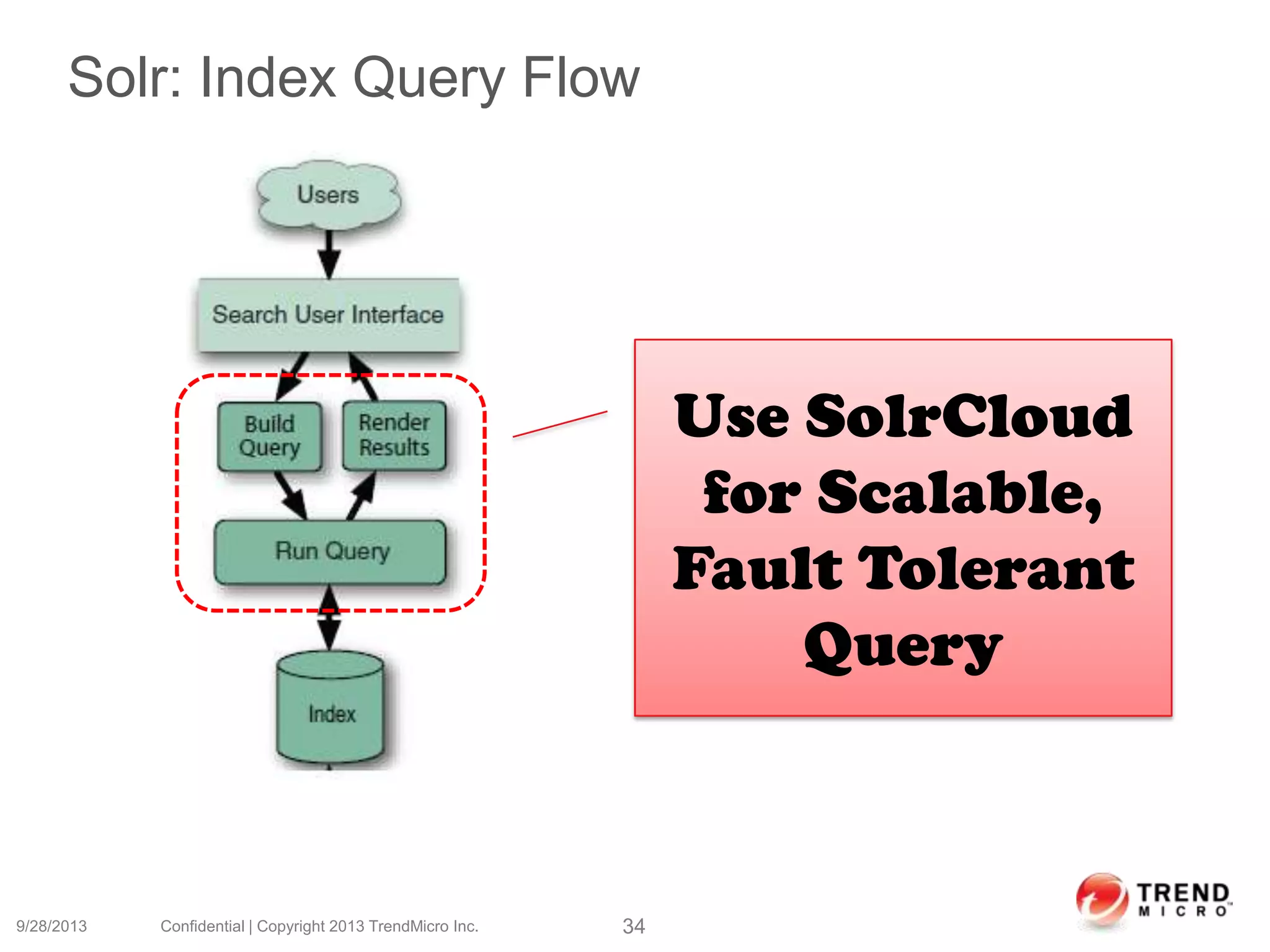 Solr: Index Query Flow

Users

Search User Interface

Build Query

Render Results

Run Query

Index

Use SolrCloud for Scalable, Fault Tolerant Query

9/28/2013

Confidential | Copyright 2013 TrendMicro Inc.

34

TREND MICRO